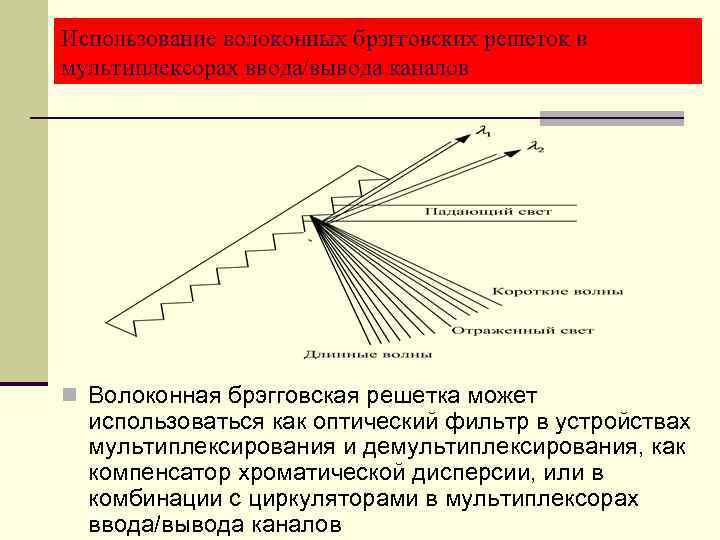 Использование волоконных брэгговских решеток в мультиплексорах ввода/вывода каналов

$\lambda_1$
$\lambda_2$
Падающий свет
Короткие волны
Отраженный свет
Длинные волны

Волоконная брэгговская решетка может использоваться как оптический фильтр в устройствах мультиплексирования и демультиплексирования, как компенсатор хроматической дисперсии, или в комбинации с циркуляторами в мультиплексорах ввода/вывода каналов